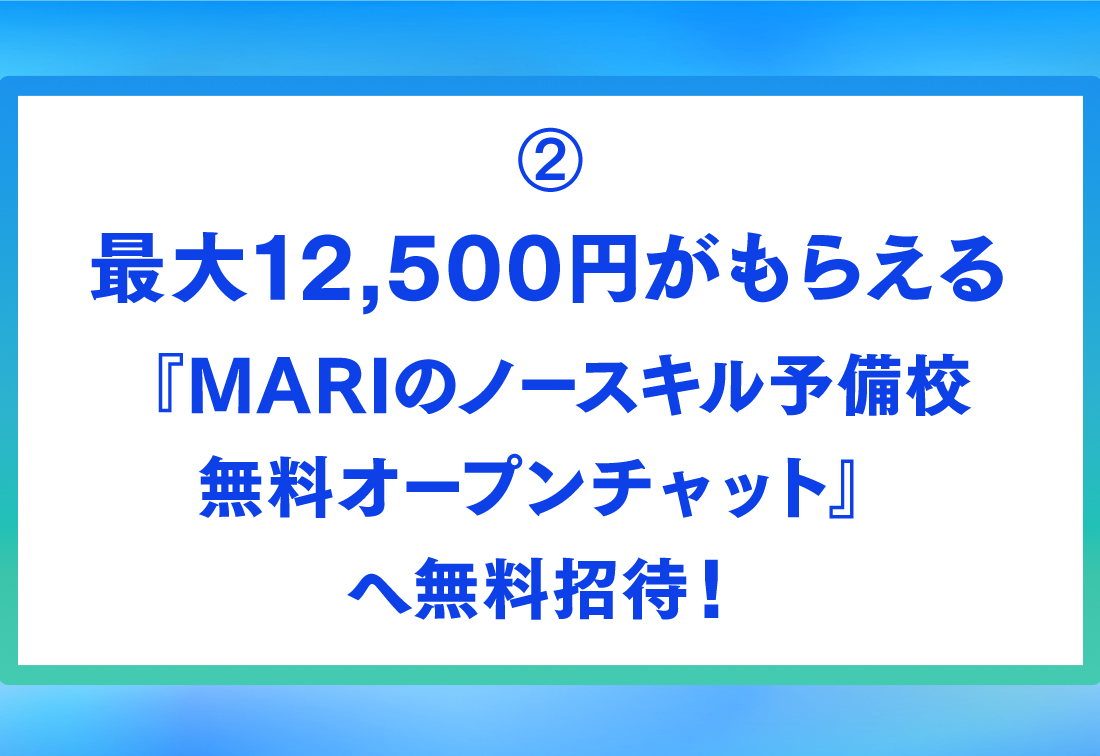 ②
最大12,500円がもらえる
『MARIのノースキル予備校
無料オープンチャット』
へ無料招待！